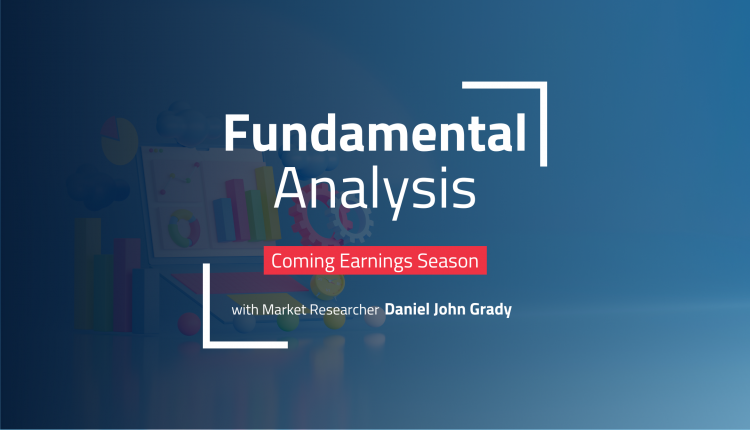 Fundamental
Analysis

Coming Earnings Season

with Market Researcher Daniel John Grady